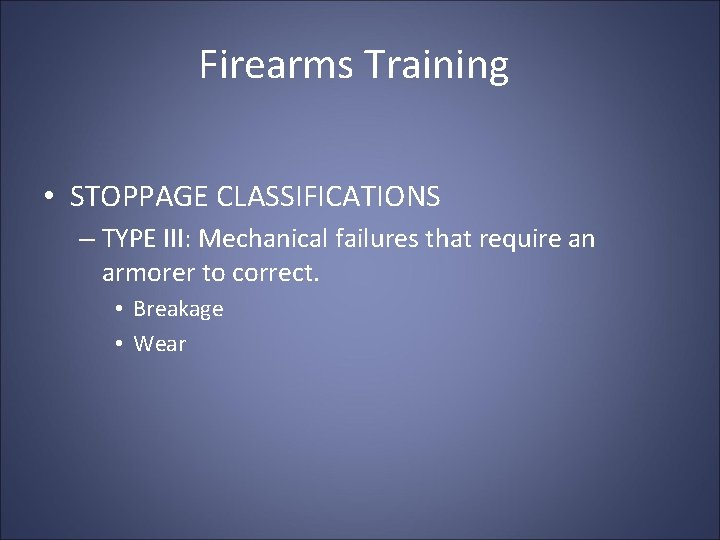 Firearms Training

• STOPPAGE CLASSIFICATIONS
– TYPE III: Mechanical failures that require an armorer to correct.
• Breakage
• Wear